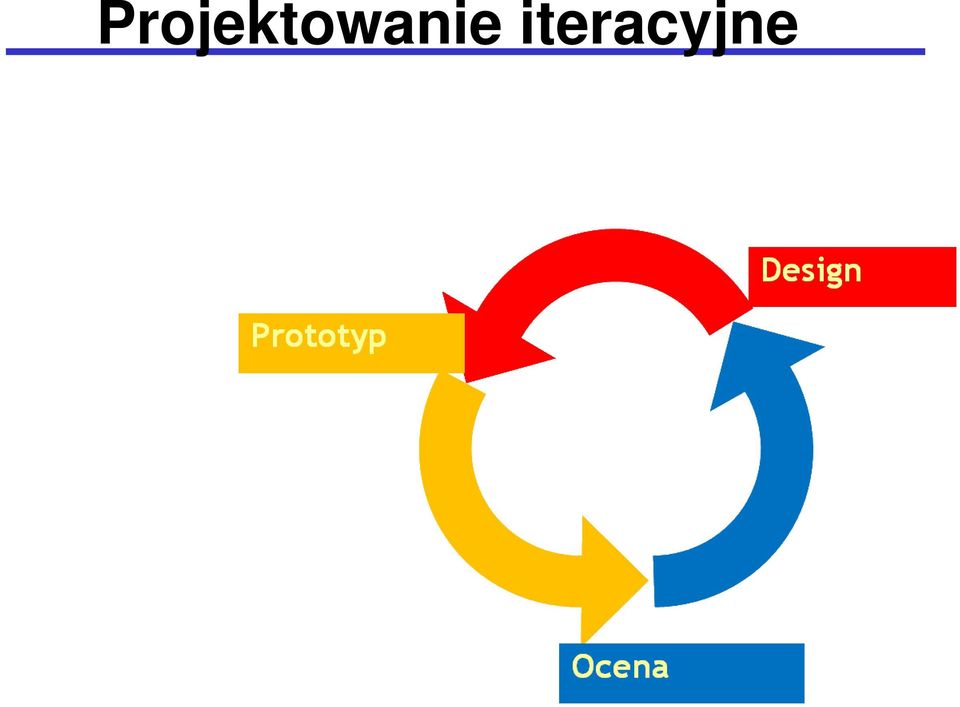 Projektowanie iteracyjne

Design

Prototyp

Ocena